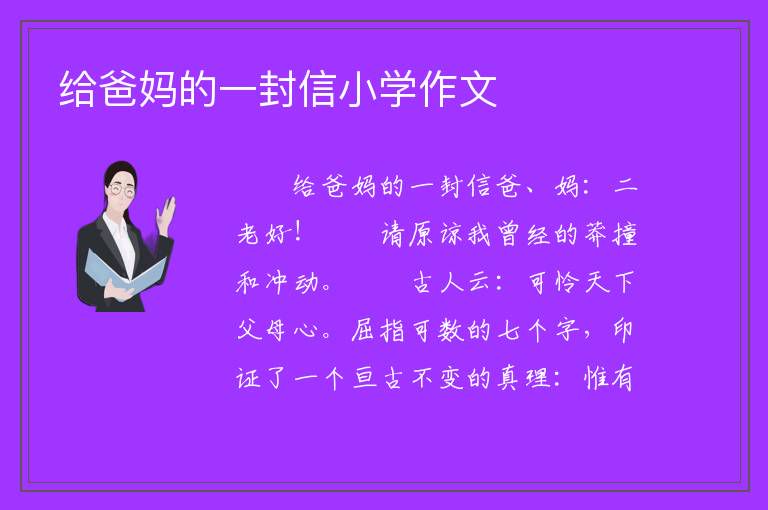 给爸妈的一封信小学作文

给爸妈的一封信爸、妈：二老好！　　请原谅我曾经的莽撞和冲动。　　古人云：可怜天下父母心。屈指可数的七个字，印证了一个亘古不变的真理：惟有